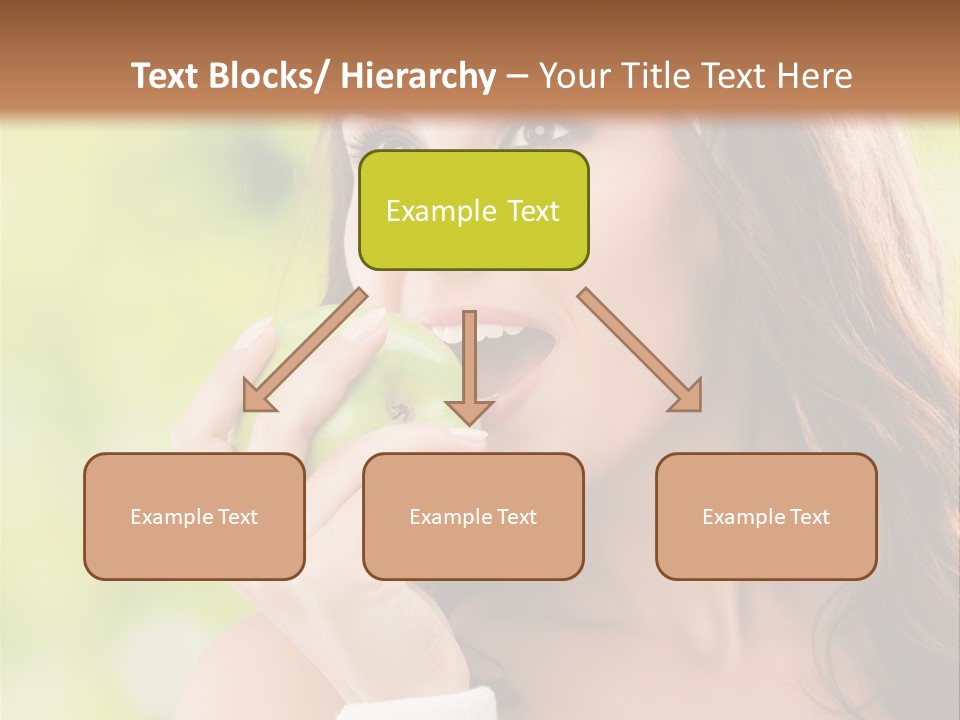 Text Blocks/ Hierarchy – Your Title Text Here

Example Text

Example Text

Example Text

Example Text